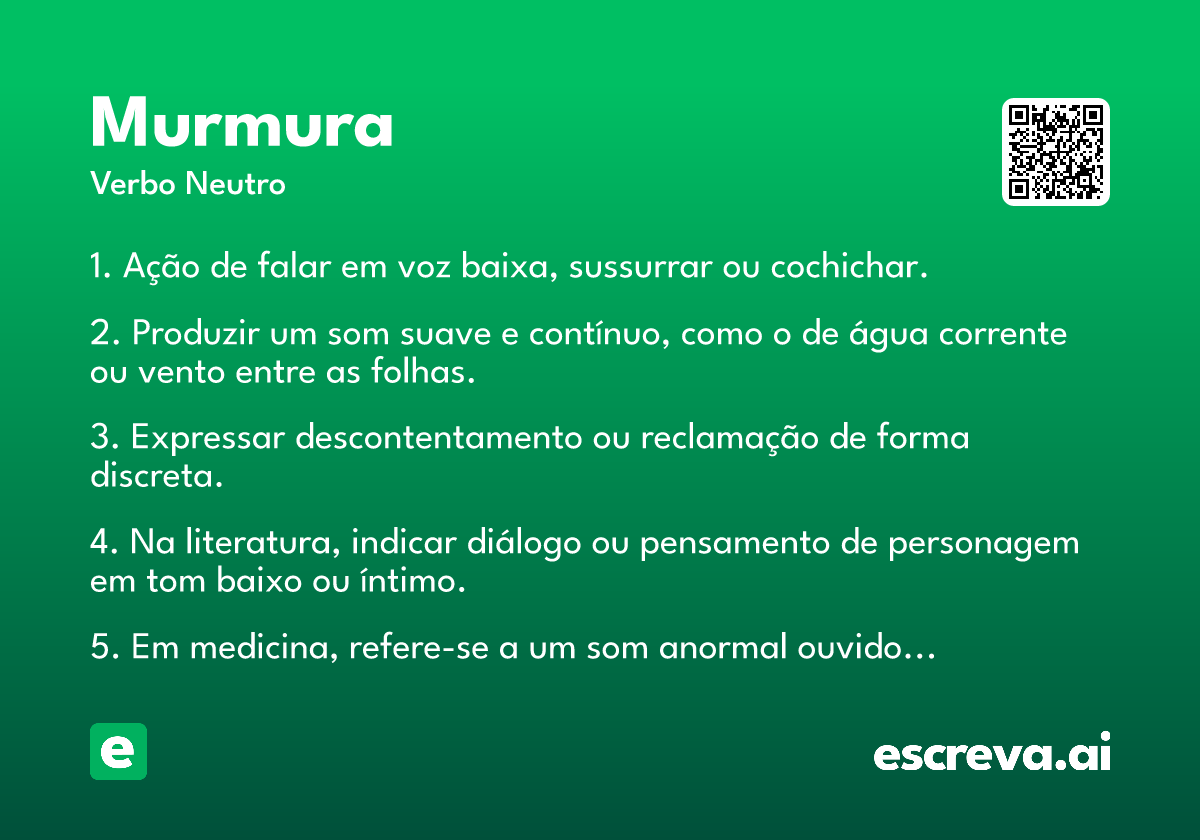 Murmura
Verbo Neutro

1. Ação de falar em voz baixa, sussurrar ou cochichar.

2. Produzir um som suave e contínuo, como o de água corrente ou vento entre as folhas.

3. Expressar descontentamento ou reclamação de forma discreta.

4. Na literatura, indicar diálogo ou pensamento de personagem em tom baixo ou íntimo.

5. Em medicina, refere-se a um som anormal ouvido…

e

escreva.ai